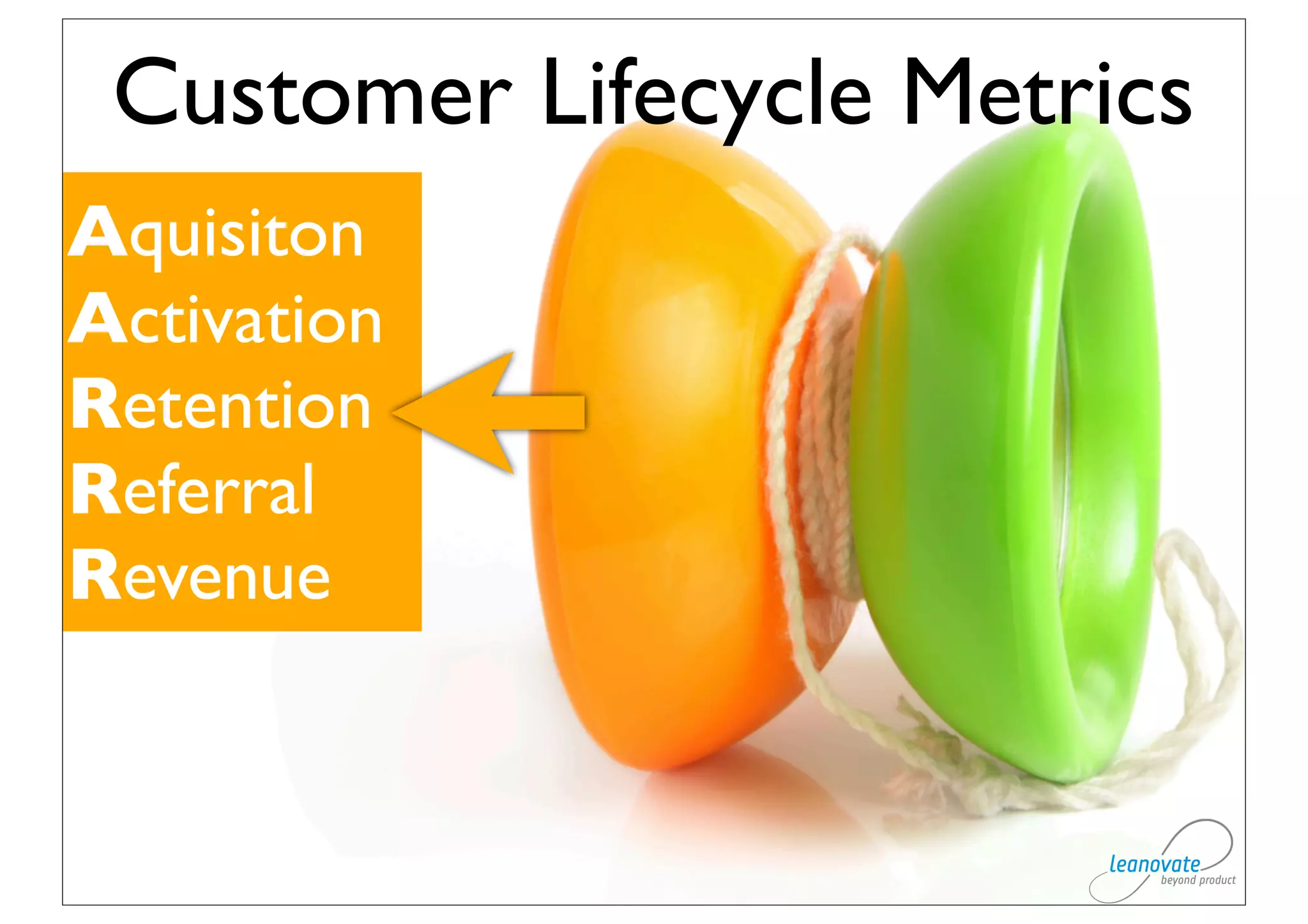 Customer Lifecycle Metrics

Aquisiton
Activation
Retention
Referral
Revenue

leanovate
beyond product